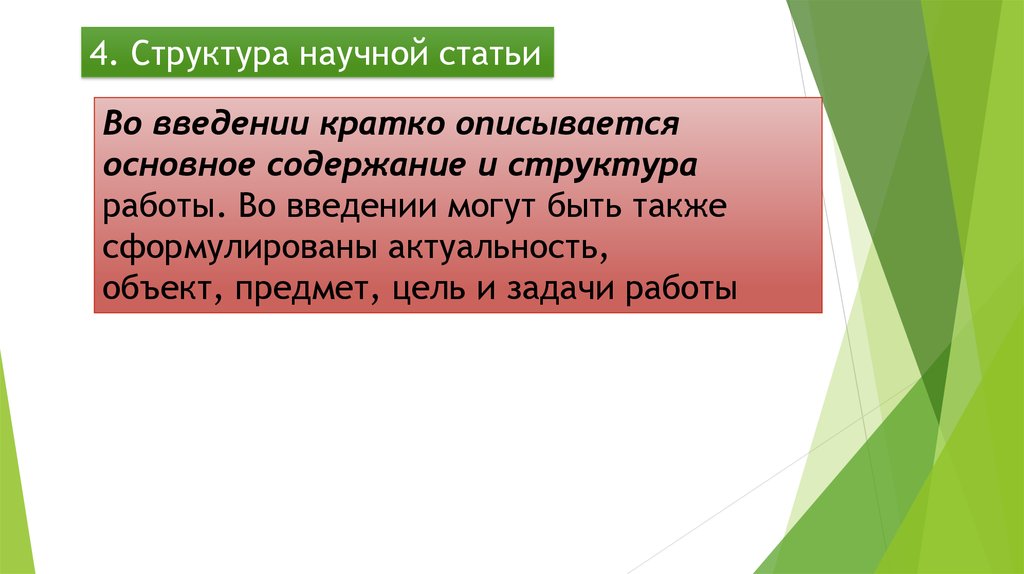 4. Структура научной статьи

Во введении кратко описывается основное содержание и структура работы. Во введении могут быть также сформулированы актуальность, объект, предмет, цель и задачи работы